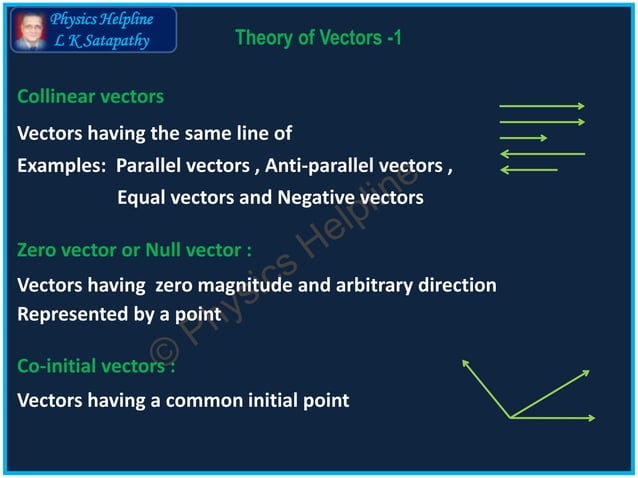 Physics Helpline
L K Satapathy

Theory of Vectors -1

Collinear vectors

Vectors having the same line of

Examples: Parallel vectors , Anti-parallel vectors , Equal vectors and Negative vectors

Zero vector or Null vector :

Vectors having zero magnitude and arbitrary direction
Represented by a point

Co-initial vectors :

Vectors having a common initial point

© Physics Helpline